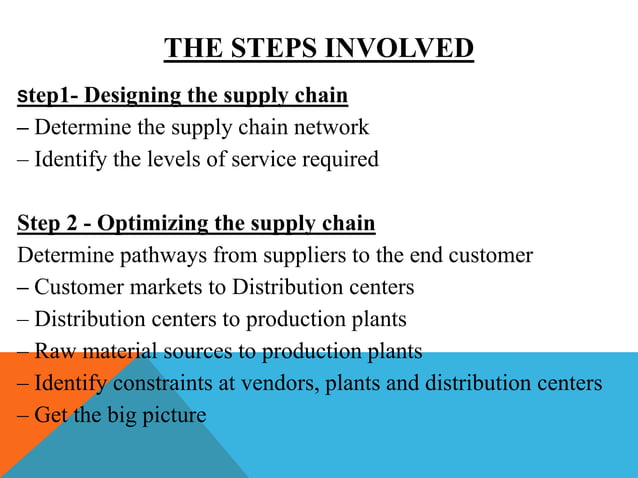 THE STEPS INVOLVED

step1- Designing the supply chain
– Determine the supply chain network
– Identify the levels of service required

Step 2 - Optimizing the supply chain
Determine pathways from suppliers to the end customer
– Customer markets to Distribution centers
– Distribution centers to production plants
– Raw material sources to production plants
– Identify constraints at vendors, plants and distribution centers
– Get the big picture